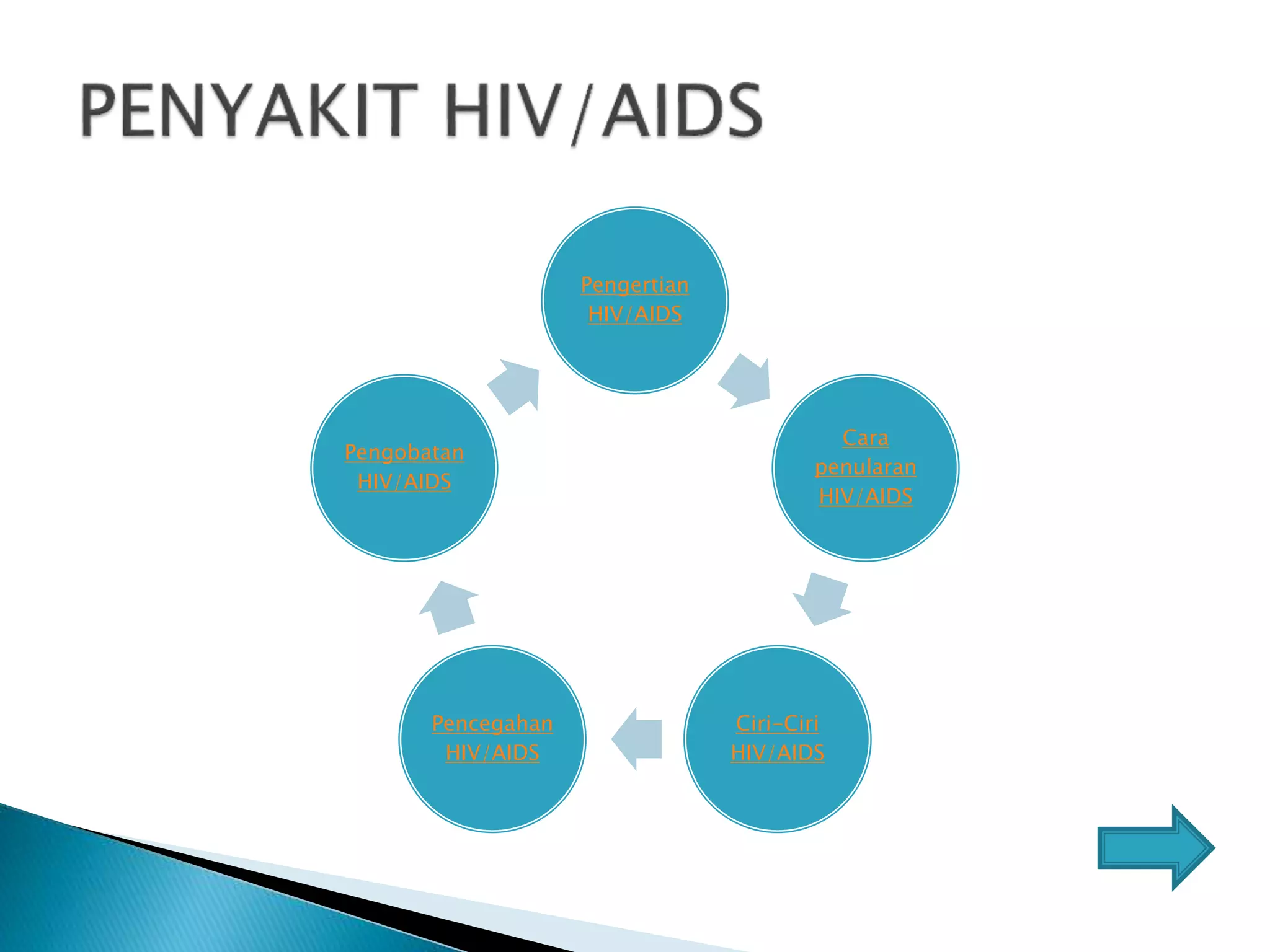 PENYAKIT HIV/AIDS

Pengertian HIV/AIDS

Cara penularan HIV/AIDS

Ciri-Ciri HIV/AIDS

Pencegahan HIV/AIDS

Pengobatan HIV/AIDS